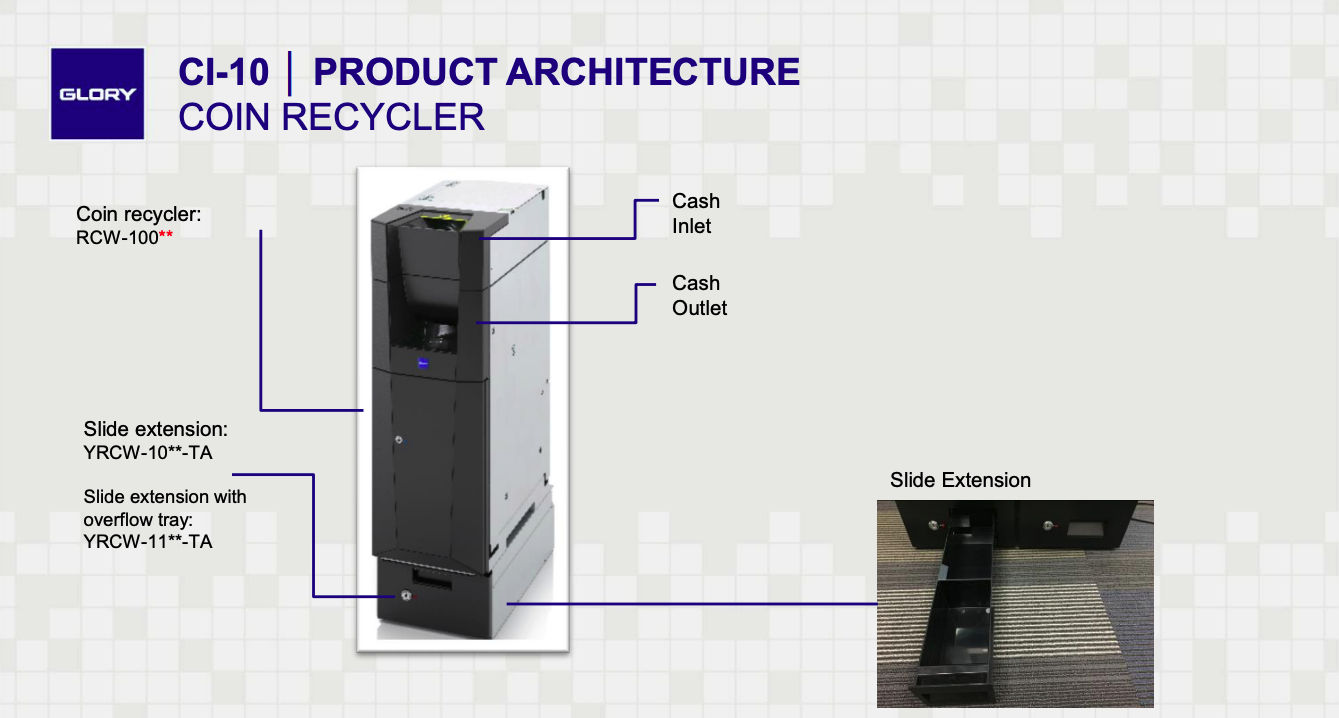 GLORY

CI-10 | PRODUCT ARCHITECTURE
COIN RECYCLER

Coin recycler:
RCW-100**

Cash Inlet

Cash Outlet

Slide extension:
YRCW-10**-TA

Slide extension with overflow tray:
YRCW-11**-TA

Slide Extension